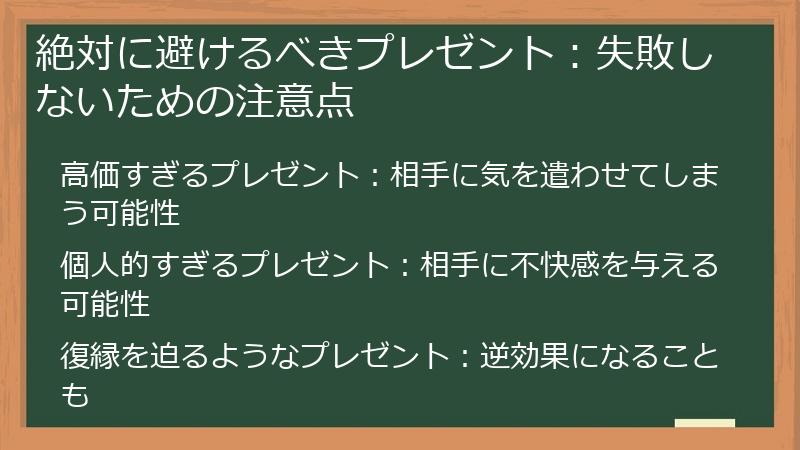 絶対に避けるべきプレゼント：失敗しないための注意点

高価すぎるプレゼント：相手に気を遣わせてしまう可能性

個人的すぎるプレゼント：相手に不快感を与える可能性

復縁を迫るようなプレゼント：逆効果になることも